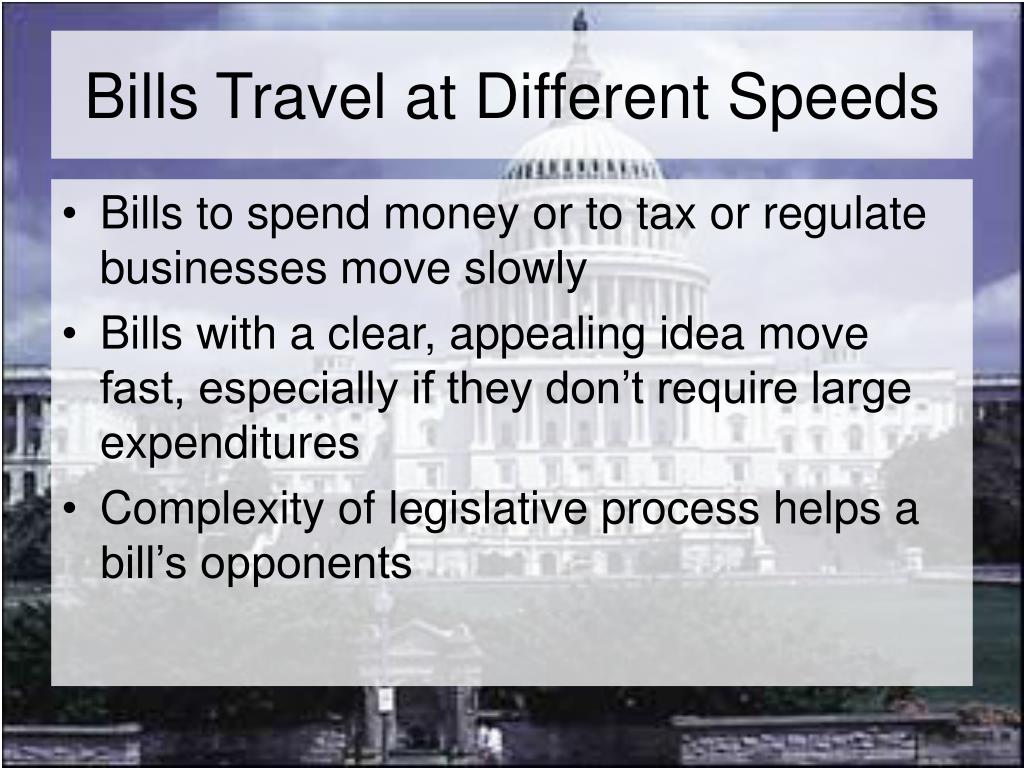 Bills Travel at Different Speeds

• Bills to spend money or to tax or regulate businesses move slowly
• Bills with a clear, appealing idea move fast, especially if they don’t require large expenditures
• Complexity of legislative process helps a bill’s opponents